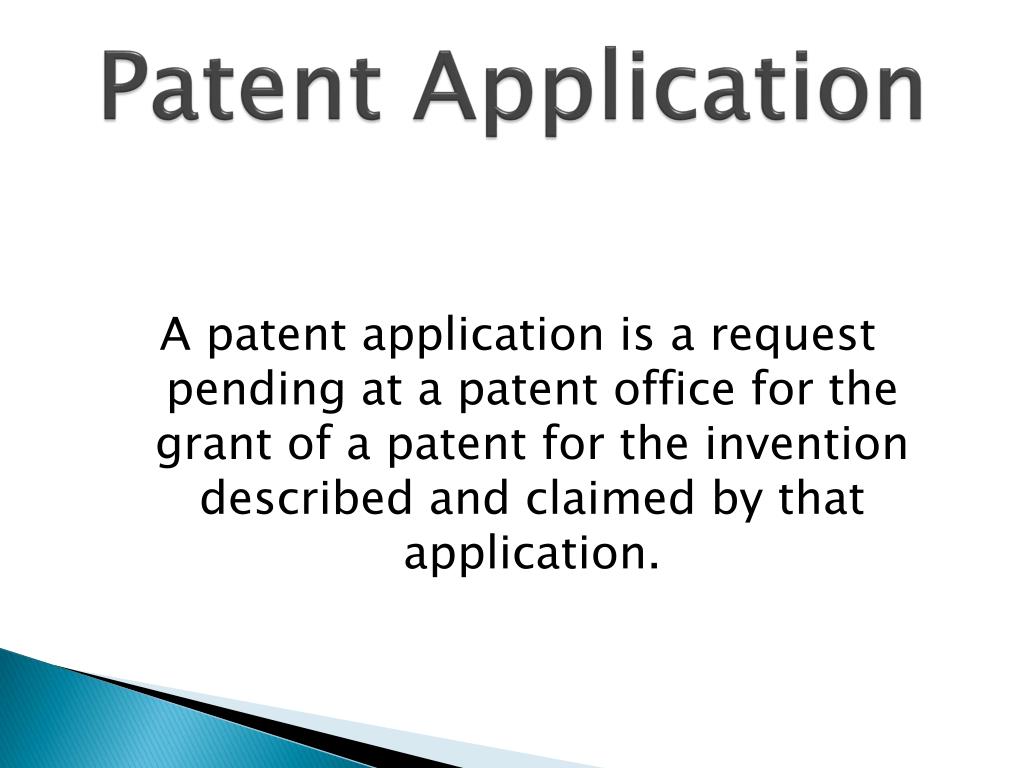 Patent Application

A patent application is a request pending at a patent office for the grant of a patent for the invention described and claimed by that application.